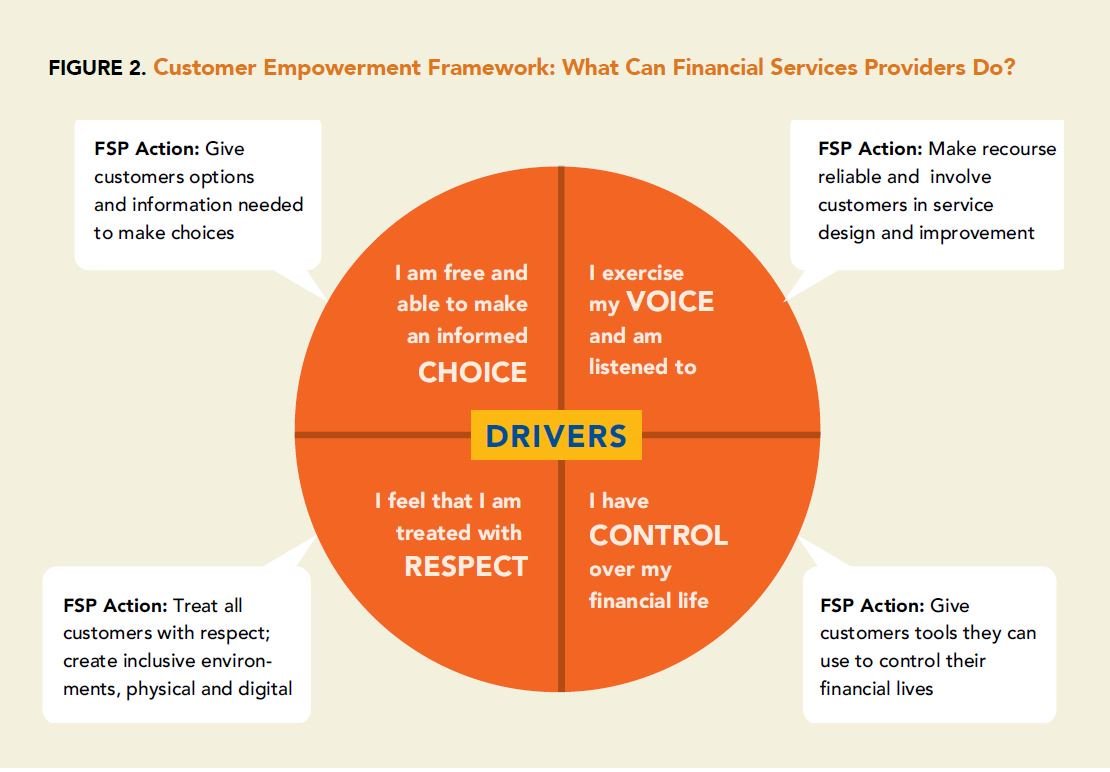 FIGURE 2. Customer Empowerment Framework: What Can Financial Services Providers Do?

FSP Action: Give customers options and information needed to make choices

FSP Action: Make recourse reliable and involve customers in service design and improvement

I am free and able to make an informed CHOICE

I exercise my VOICE and am listened to

DRIVERS

I feel that I am treated with RESPECT

I have CONTROL over my financial life

FSP Action: Treat all customers with respect; create inclusive environments, physical and digital

FSP Action: Give customers tools they can use to control their financial lives